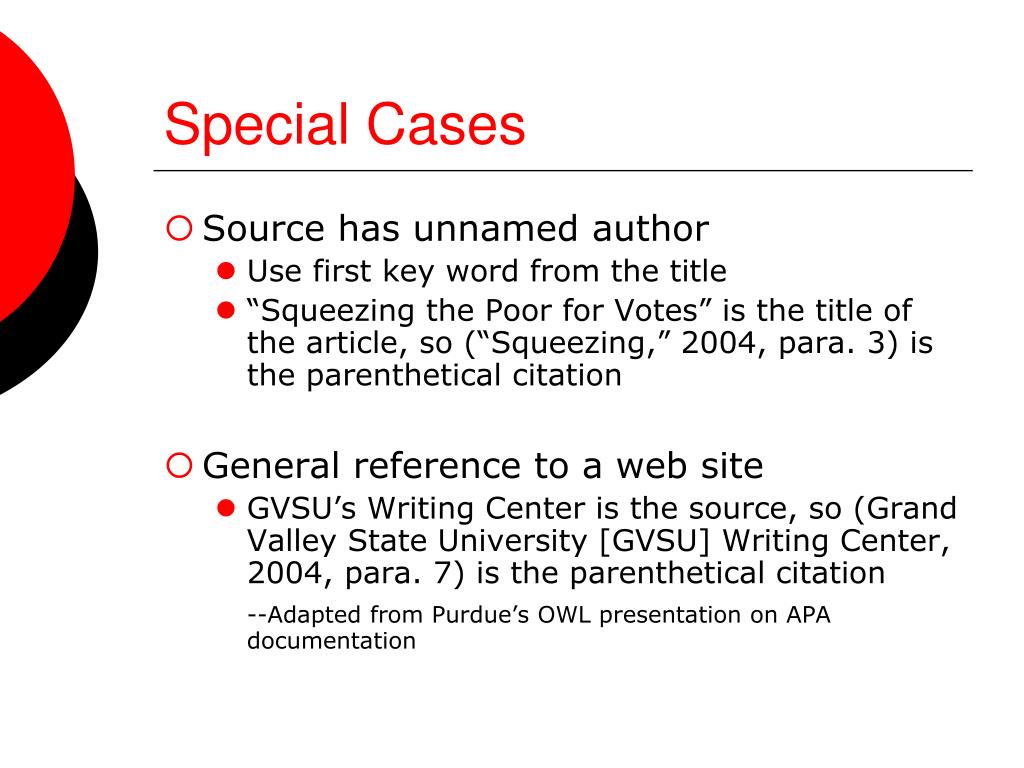 Special Cases

Source has unnamed author

Use first key word from the title

“Squeezing the Poor for Votes” is the title of the article, so (“Squeezing,” 2004, para. 3) is the parenthetical citation

General reference to a web site

GVSU’s Writing Center is the source, so (Grand Valley State University [GVSU] Writing Center, 2004, para. 7) is the parenthetical citation

--Adapted from Purdue’s OWL presentation on APA documentation